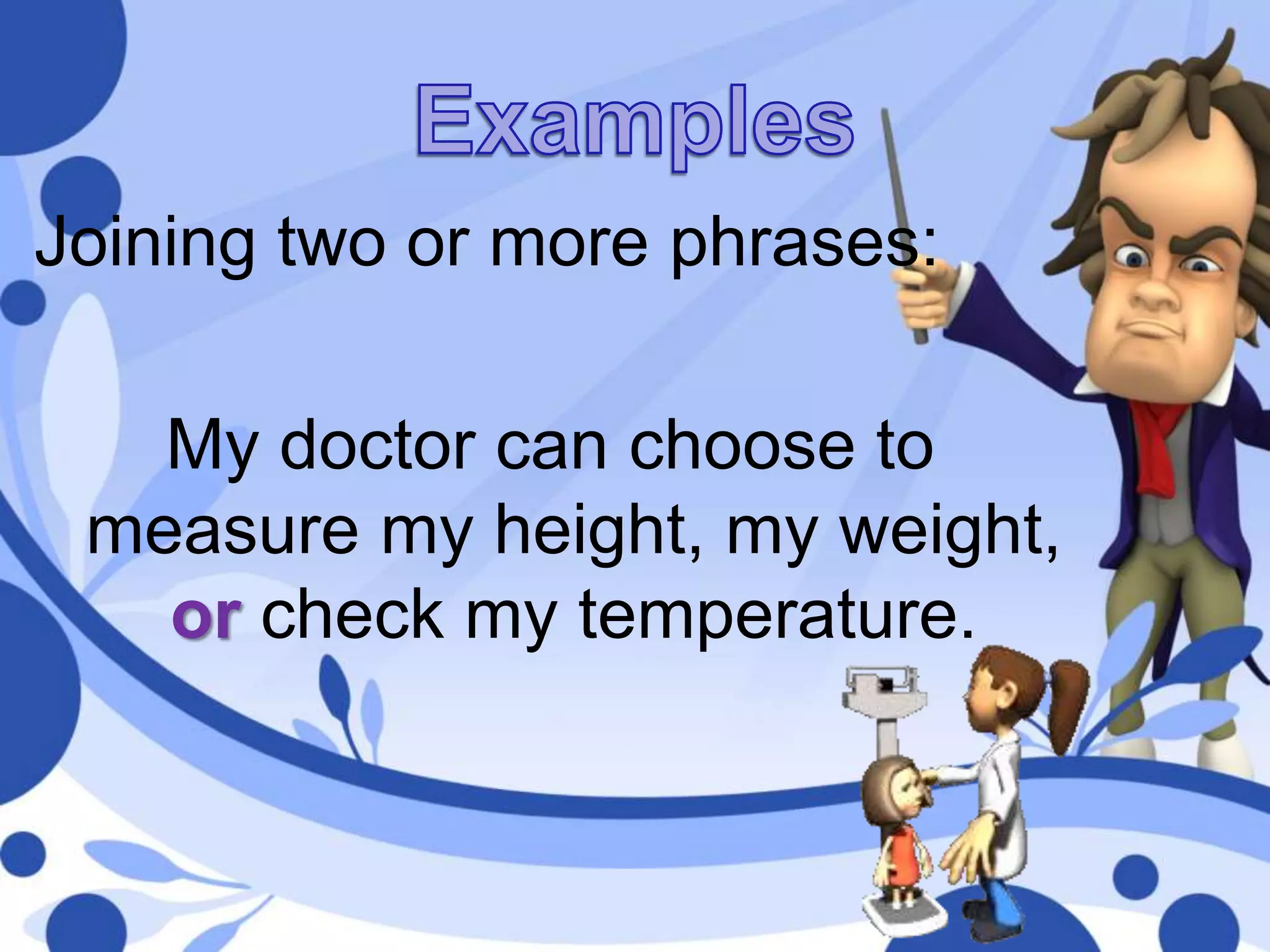 Examples

Joining two or more phrases:

My doctor can choose to measure my height, my weight, or check my temperature.